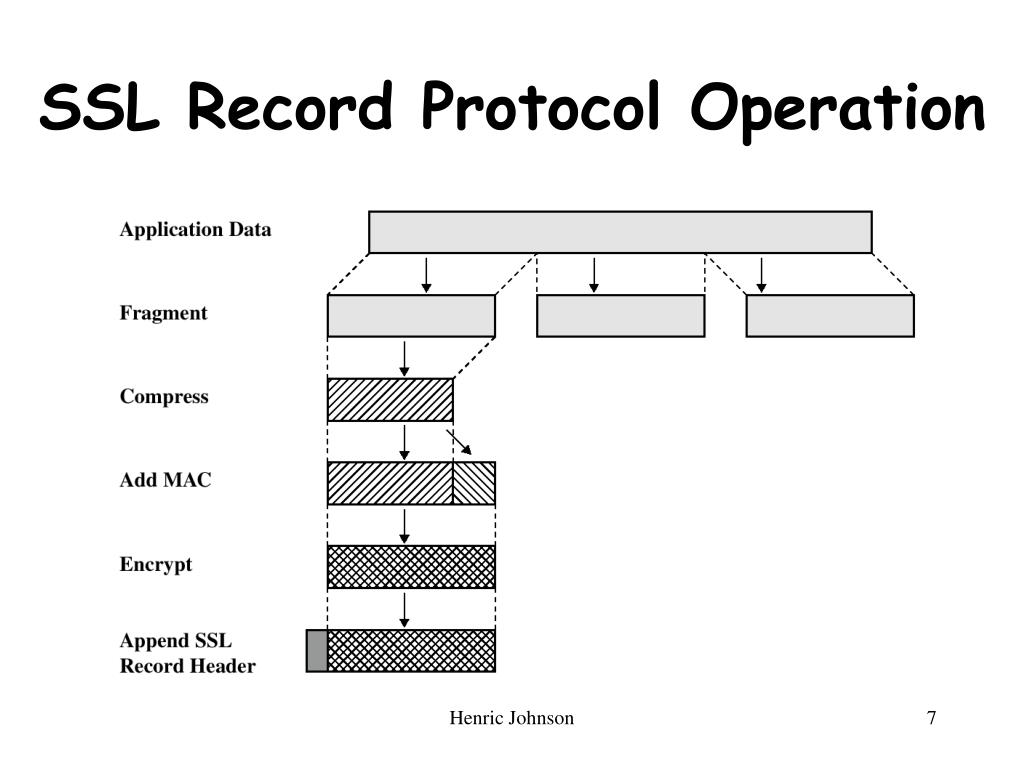 SSL Record Protocol Operation

Application Data

Fragment

Compress

Add MAC

Encrypt

Append SSL Record Header

Henric Johnson

7